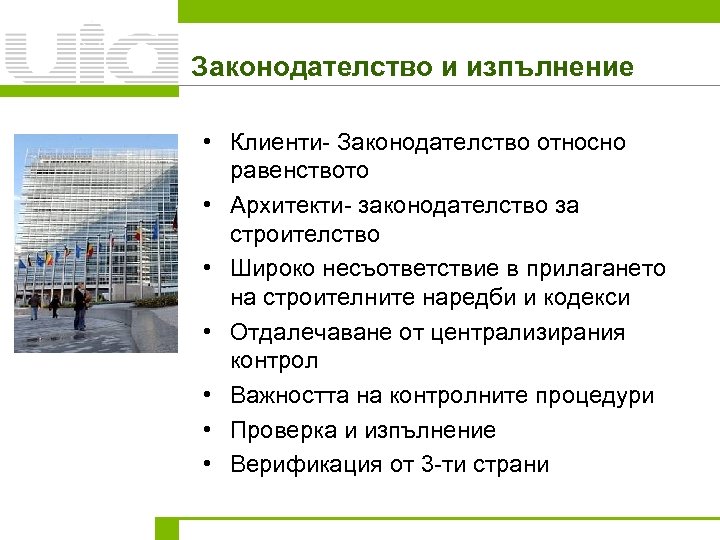 uia

Законодателство и изпълнение

• Клиенти- Законодателство относно равенството
• Архитекти- законодателство за строителство
• Широко несъответствие в прилагането на строителните наредби и кодекси
• Отдалечаване от централизирания контрол
• Важността на контролните процедури
• Проверка и изпълнение
• Верификация от 3-ти страни